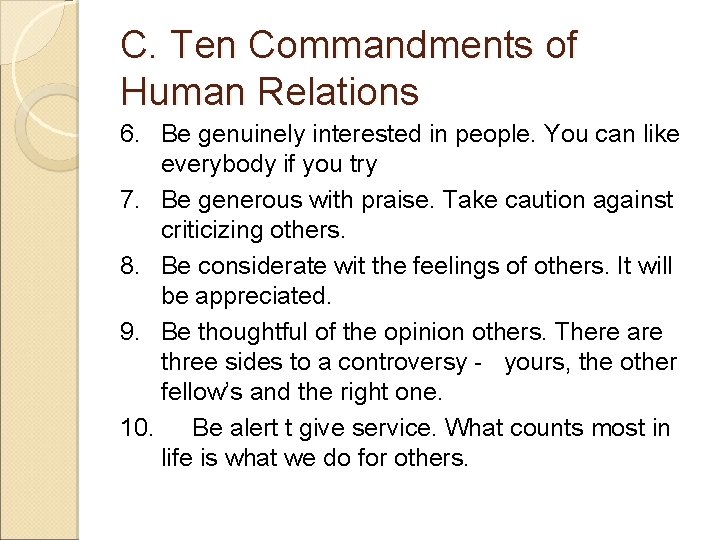 C. Ten Commandments of Human Relations

6. Be genuinely interested in people. You can like everybody if you try

7. Be generous with praise. Take caution against criticizing others.

8. Be considerate wit the feelings of others. It will be appreciated.

9. Be thoughtful of the opinion others. There are three sides to a controversy - yours, the other fellow's and the right one.

10. Be alert t give service. What counts most in life is what we do for others.